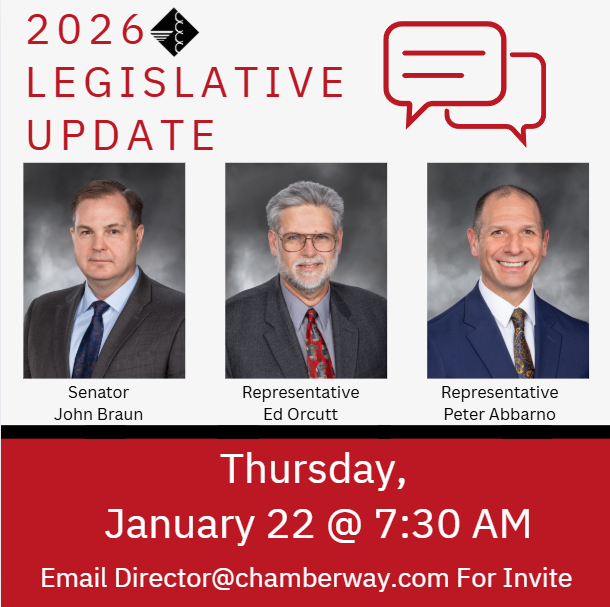 2026
LEGISLATIVE
UPDATE

Senator
John Braun

Representative
Ed Orcutt

Representative
Peter Abbarno

Thursday,
January 22 @ 7:30 AM

Email Director@chamberway.com For Invite